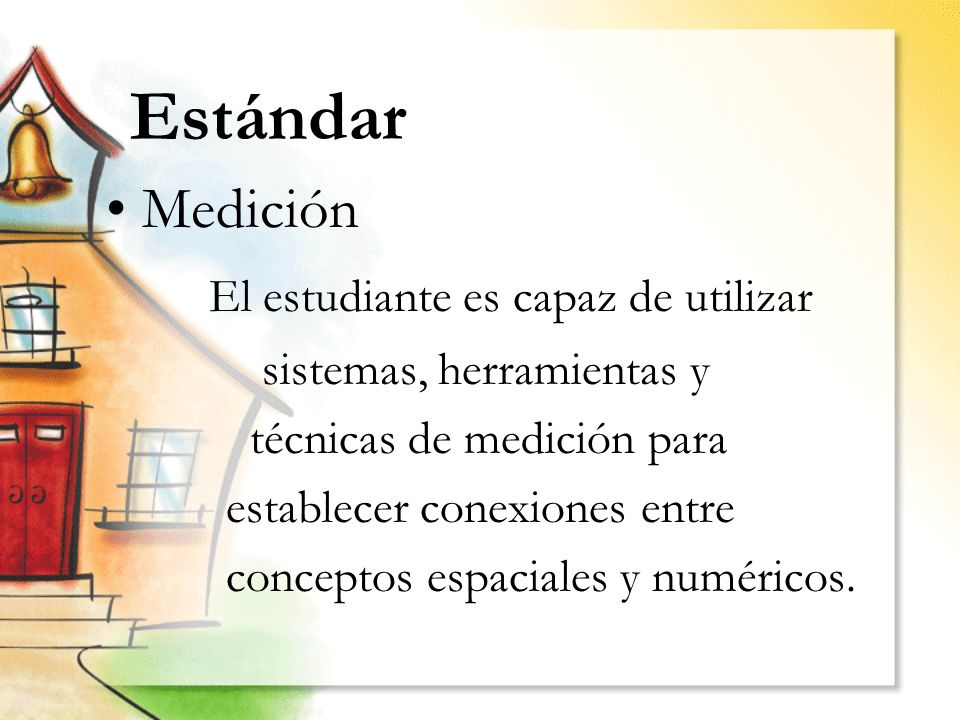 Estándar

• Medición

El estudiante es capaz de utilizar sistemas, herramientas y técnicas de medición para establecer conexiones entre conceptos espaciales y numéricos.